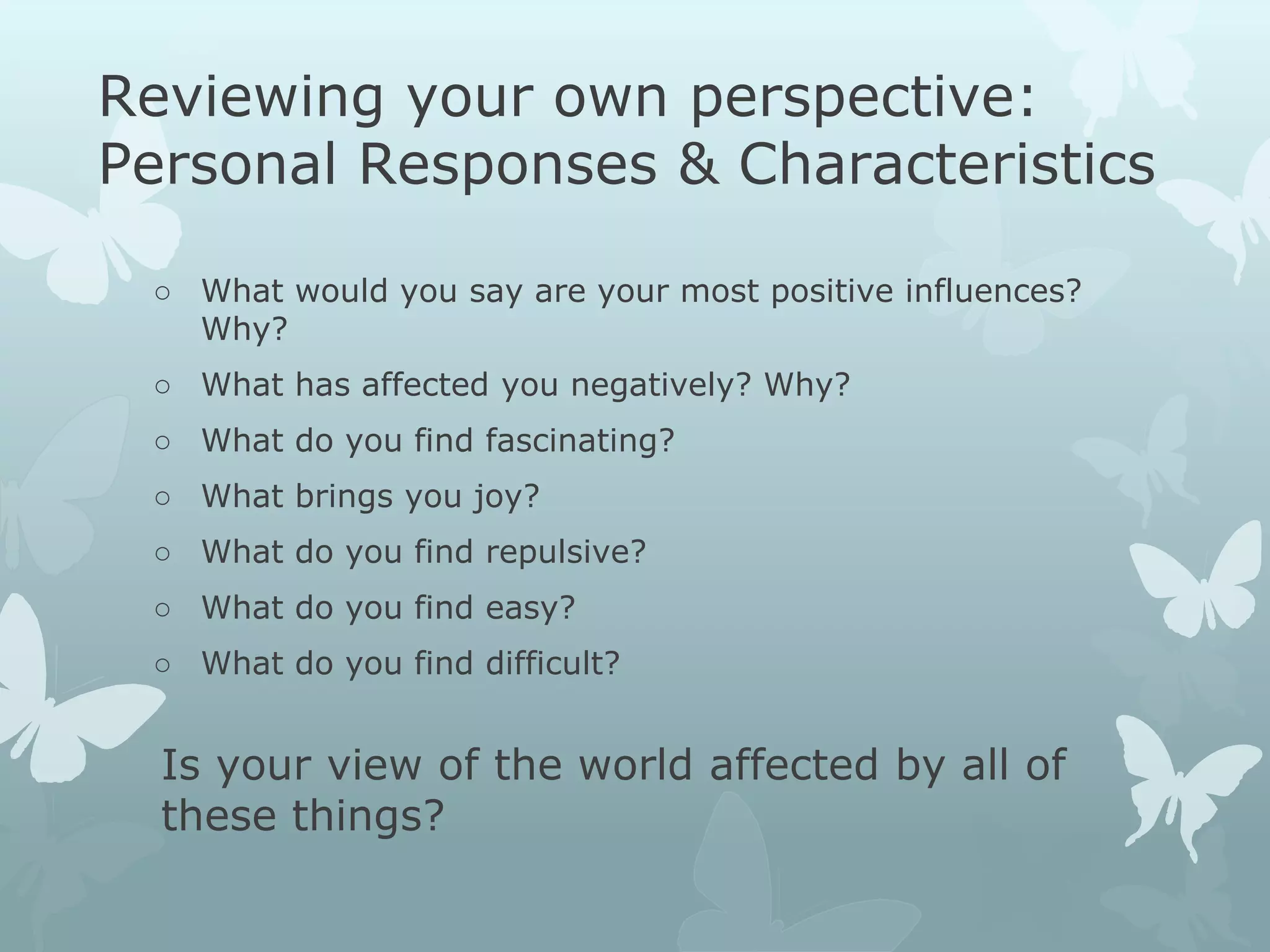 Reviewing your own perspective: Personal Responses & Characteristics

○ What would you say are your most positive influences? Why?
○ What has affected you negatively? Why?
○ What do you find fascinating?
○ What brings you joy?
○ What do you find repulsive?
○ What do you find easy?
○ What do you find difficult?

Is your view of the world affected by all of these things?